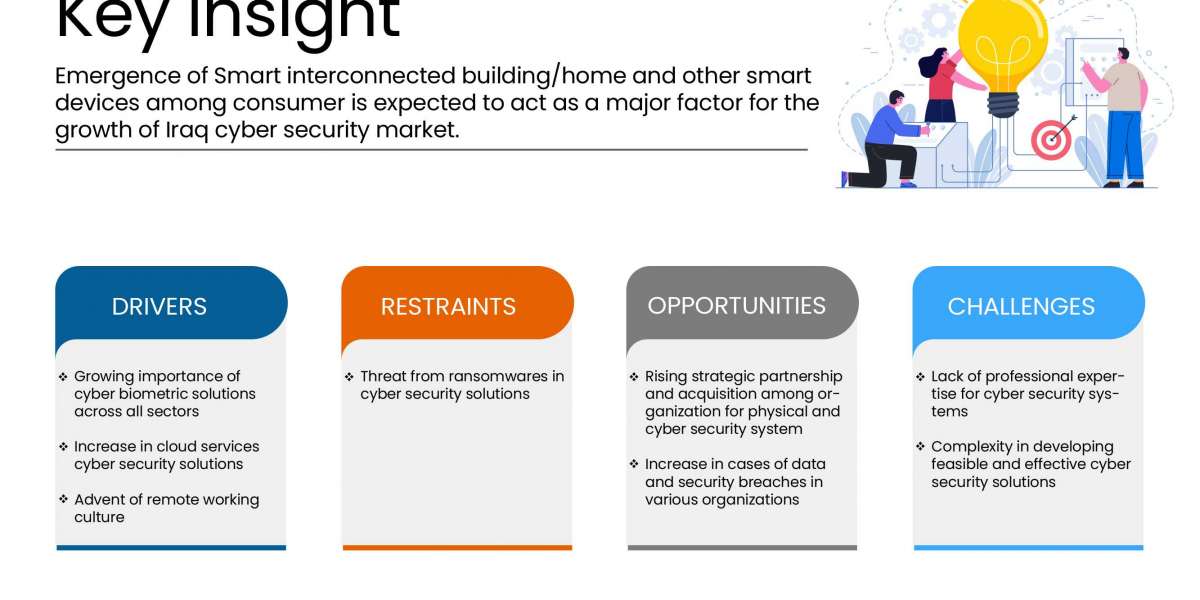 Key Insight

Emergence of Smart interconnected building/home and other smart devices among consumer is expected to act as a major factor for the growth of Iraq cyber security market.

DRIVERS

❖ Growing importance of cyber biometric solutions across all sectors

❖ Increase in cloud services cyber security solutions

❖ Advent of remote working culture

RESTRAINTS

❖ Threat from ransomwares in cyber security solutions

OPPORTUNITIES

❖ Rising strategic partnership and acquisition among organization for physical and cyber security system

❖ Increase in cases of data and security breaches in various organizations

CHALLENGES

❖ Lack of professional expertise for cyber security systems

❖ Complexity in developing feasible and effective cyber security solutions